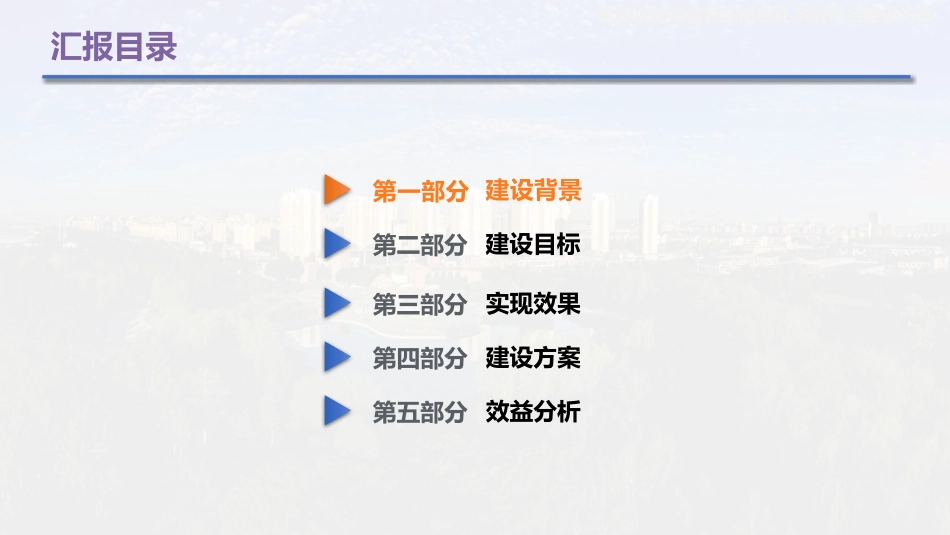 汇报目录

第一部分 建设背景

第二部分 建设目标

第三部分 实现效果

第四部分 建设方案

第五部分 效益分析